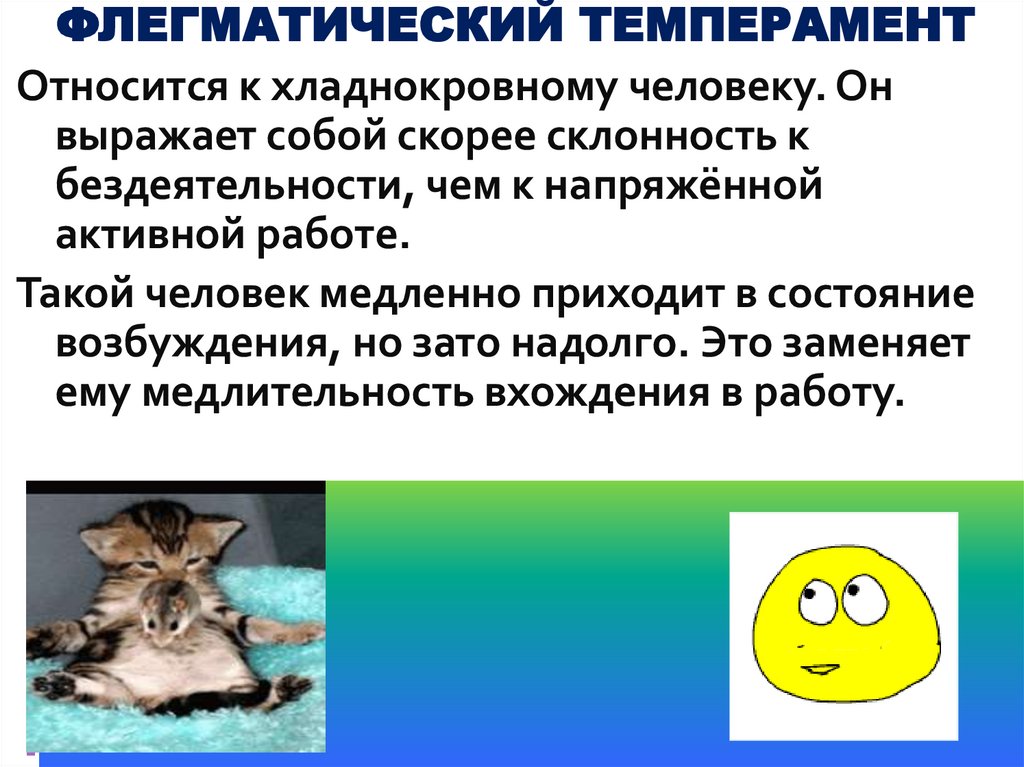 ФЛЕГМАТИЧЕСКИЙ ТЕМПЕРАМЕНТ

Относится к хладнокровному человеку. Он выражает собой скорее склонность к бездеятельности, чем к напряжённой активной работе.

Такой человек медленно приходит в состояние возбуждения, но зато надолго. Это заменяет ему медлительность вхождения в работу.